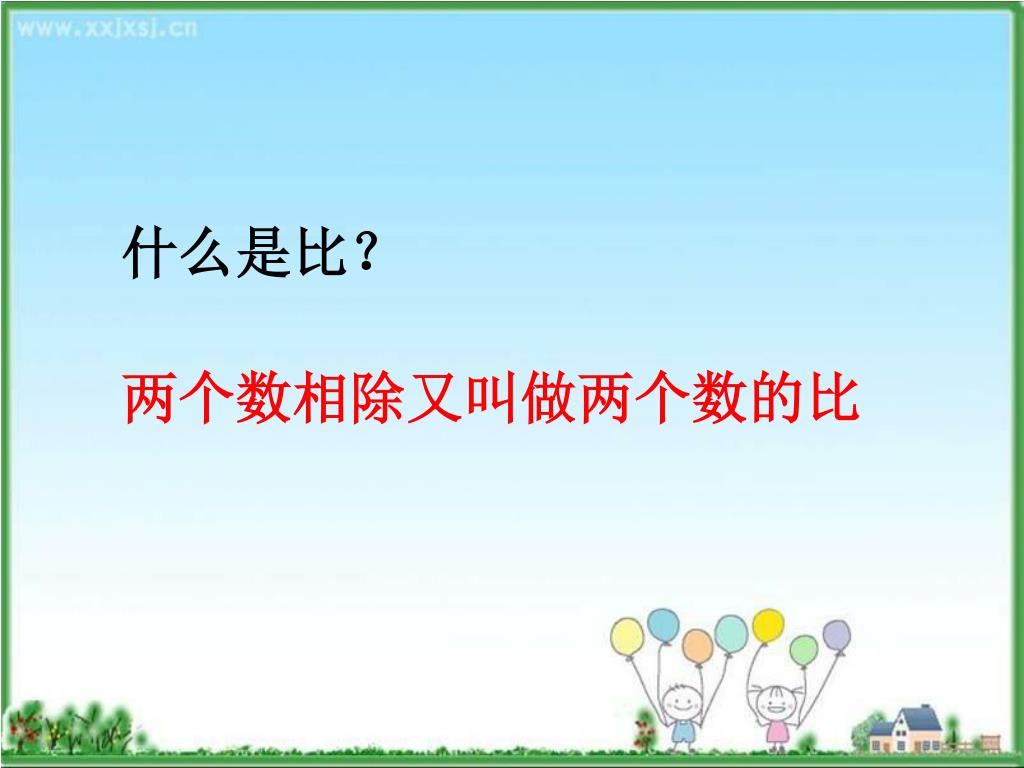 www.xxjxsj.cn

什么是比？

两个数相除又叫做两个数的比